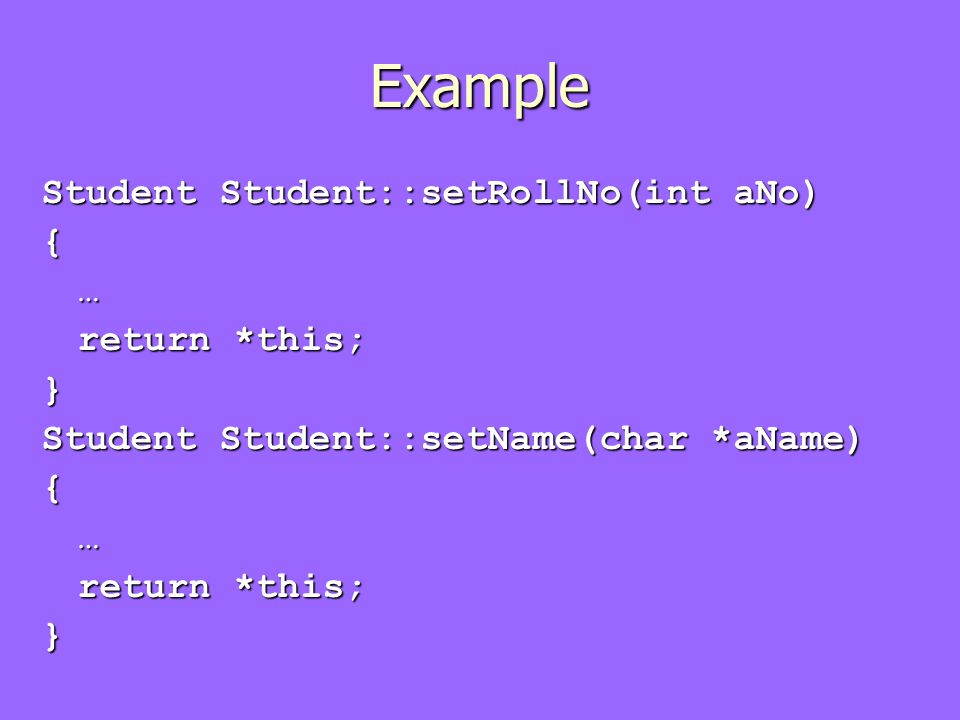 Example

Student Student::setRollNo(int aNo)
{
…
return *this;
}
Student Student::setName(char *aName)
{
…
return *this;
}